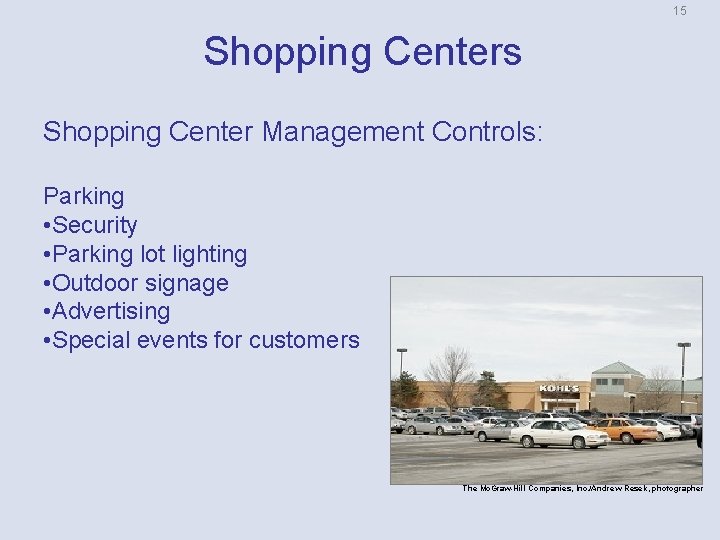 15

Shopping Centers

Shopping Center Management Controls:

Parking
•Security
•Parking lot lighting
•Outdoor signage
•Advertising
•Special events for customers

KOHL'S

The McGraw-Hill Companies, Inc./Andrew Resek, photographer